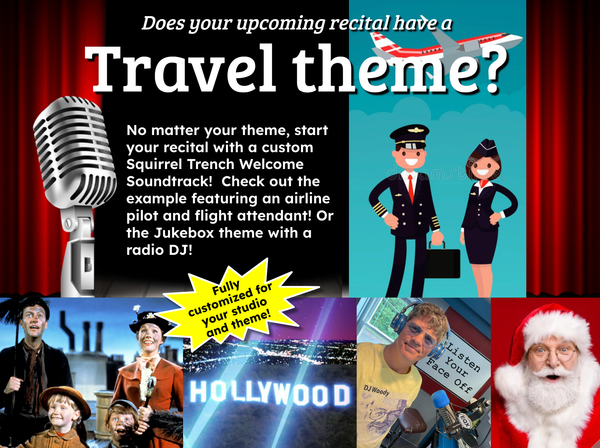 Does your upcoming recital have a

Travel theme?

No matter your theme, start your recital with a custom Squirrel Trench Welcome Soundtrack! Check out the example featuring an airline pilot and flight attendant! Or the Jukebox theme with a radio DJ!

Fully customized for your studio and theme!

HOLLYWOOD

DJ Woody

Listen Your Face Off